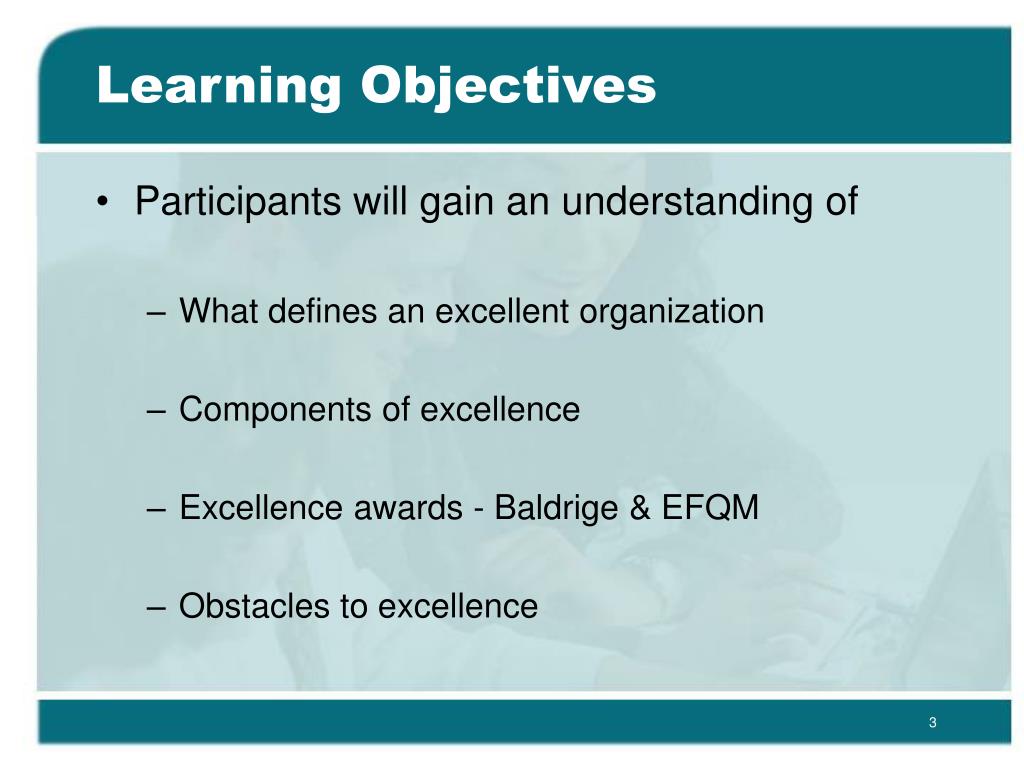 Learning Objectives

• Participants will gain an understanding of

– What defines an excellent organization

– Components of excellence

– Excellence awards - Baldrige & EFQM

– Obstacles to excellence

3